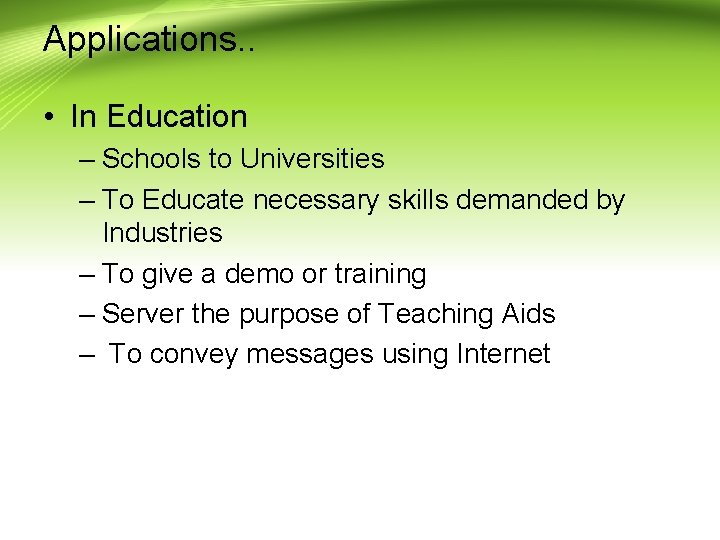 Applications..

• In Education
– Schools to Universities
– To Educate necessary skills demanded by Industries
– To give a demo or training
– Server the purpose of Teaching Aids
– To convey messages using Internet